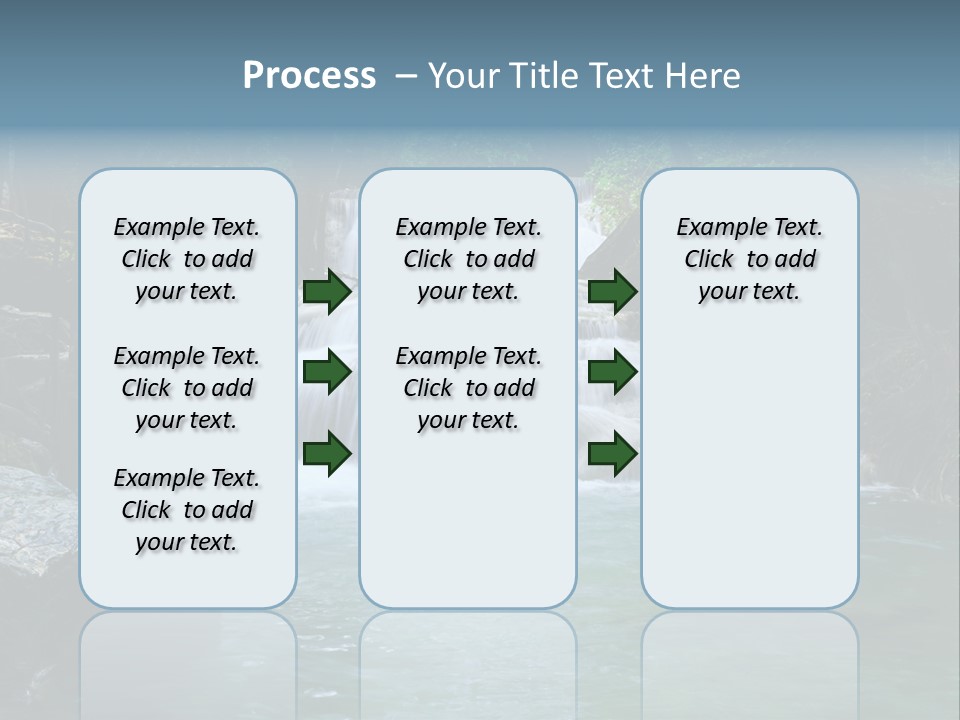 Process – Your Title Text Here

Example Text. Click to add your text.

Example Text. Click to add your text.

Example Text. Click to add your text.

Example Text. Click to add your text.

Example Text. Click to add your text.

Example Text. Click to add your text.